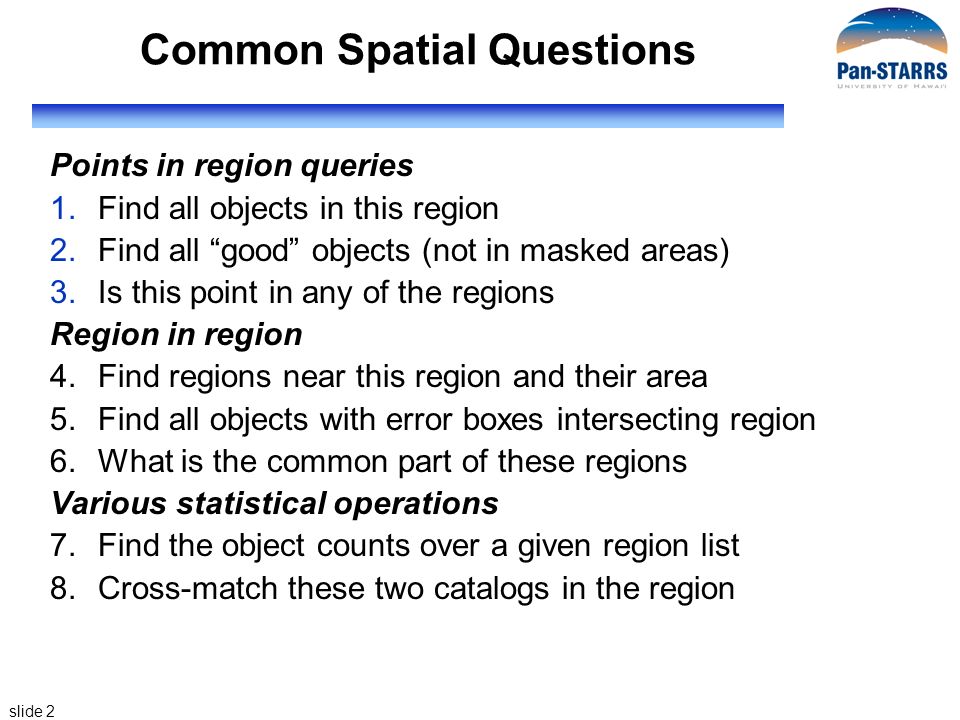 Common Spatial Questions

Pan-STARRS
UNIVERSITY OF HAWAII

Points in region queries
1. Find all objects in this region
2. Find all “good” objects (not in masked areas)
3. Is this point in any of the regions
Region in region
4. Find regions near this region and their area
5. Find all objects with error boxes intersecting region
6. What is the common part of these regions
Various statistical operations
7. Find the object counts over a given region list
8. Cross-match these two catalogs in the region

slide 2